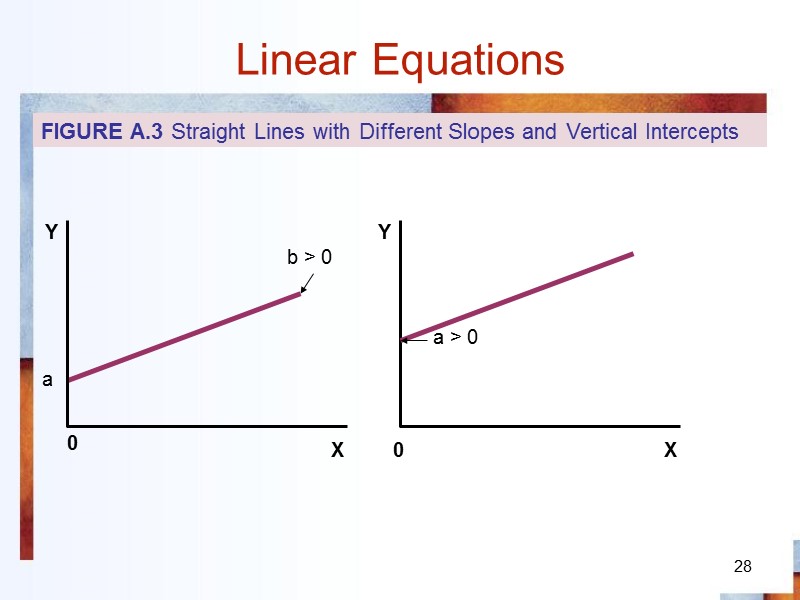 Linear Equations

FIGURE A.3 Straight Lines with Different Slopes and Vertical Intercepts

Y

b > 0

a

0

X

Y

a > 0

0

X

28